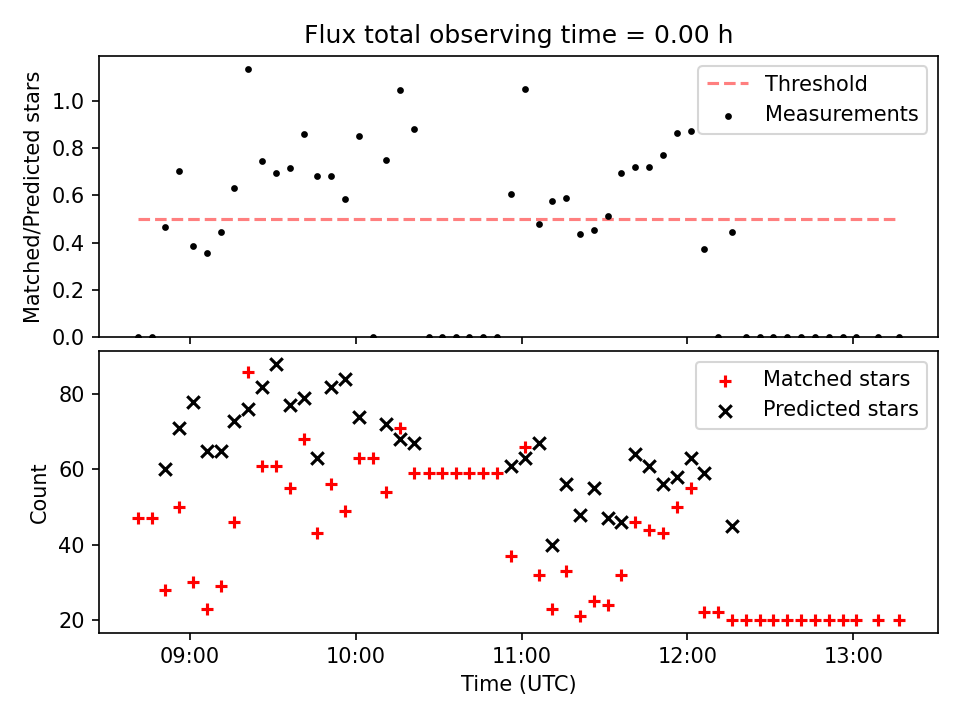 Flux total observing time = 0.00 h

Matched/Predicted stars

1.0
0.8
0.6
0.4
0.2
0.0

Threshold
Measurements

Count

80
60
40
20

Matched stars
Predicted stars

09:00
10:00
11:00
12:00
13:00

Time (UTC)